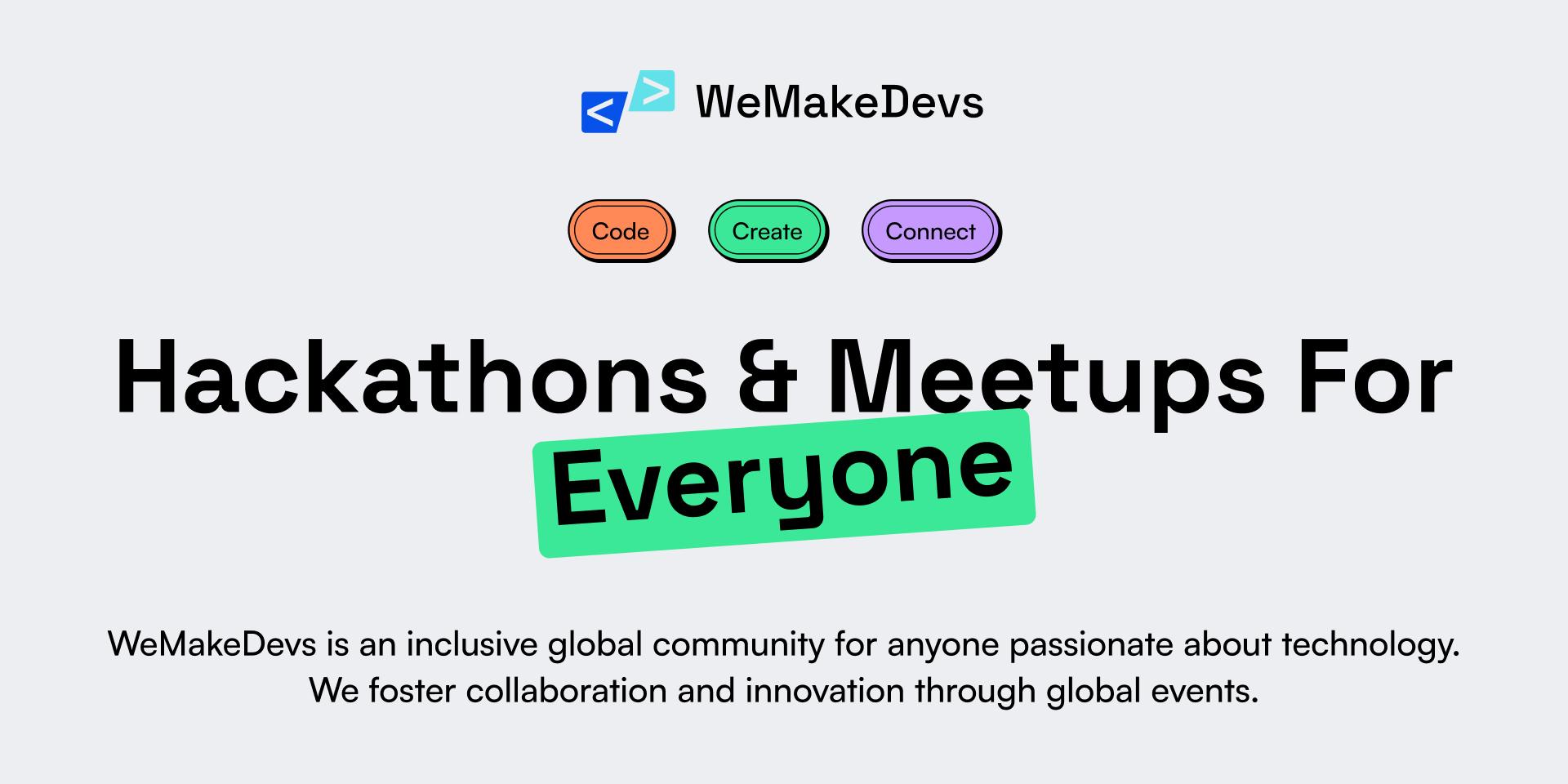 < > WeMakeDevs

Code Create Connect

Hackathons & Meetups For Everyone

WeMakeDevs is an inclusive global community for anyone passionate about technology. We foster collaboration and innovation through global events.